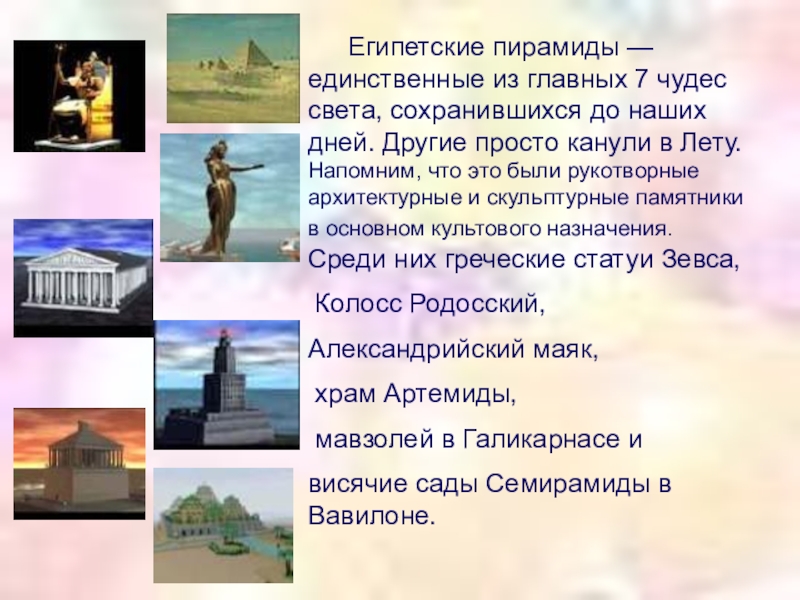 Египетские пирамиды — единственные из главных 7 чудес света, сохранившихся до наших дней. Другие просто канули в Лету. Напомним, что это были рукотворные архитектурные и скульптурные памятники в основном культового назначения. Среди них греческие статуи Зевса,

Колосс Родосский,

Александрийский маяк,

храм Артемиды,

мавзолей в Галикарнасе и

висячие сады Семирамиды в Вавилоне.